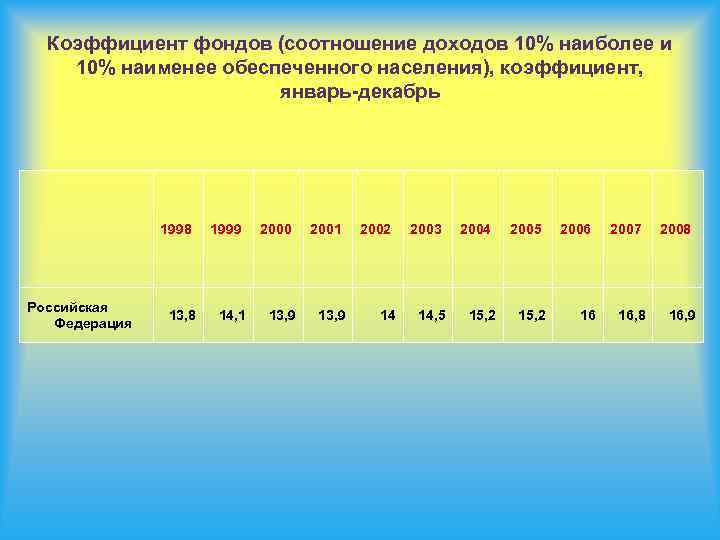 Коэффициент фондов (соотношение доходов 10% наиболее и 10% наименее обеспеченного населения), коэффициент, январь-декабрь

| | 1998 | 1999 | 2000 | 2001 | 2002 | 2003 | 2004 | 2005 | 2006 | 2007 | 2008 |
|---|---|---|---|---|---|---|---|---|---|---|---|
| Российская Федерация | 13,8 | 14,1 | 13,9 | 13,9 | 14 | 14,5 | 15,2 | 15,2 | 16 | 16,8 | 16,9 |